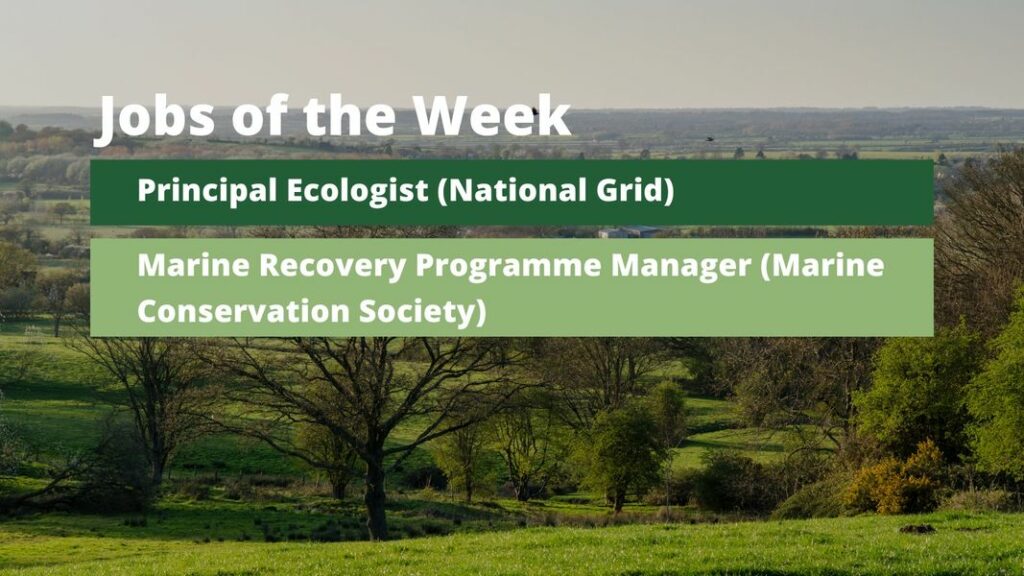 Jobs of the Week

Principal Ecologist (National Grid)

Marine Recovery Programme Manager (Marine Conservation Society)